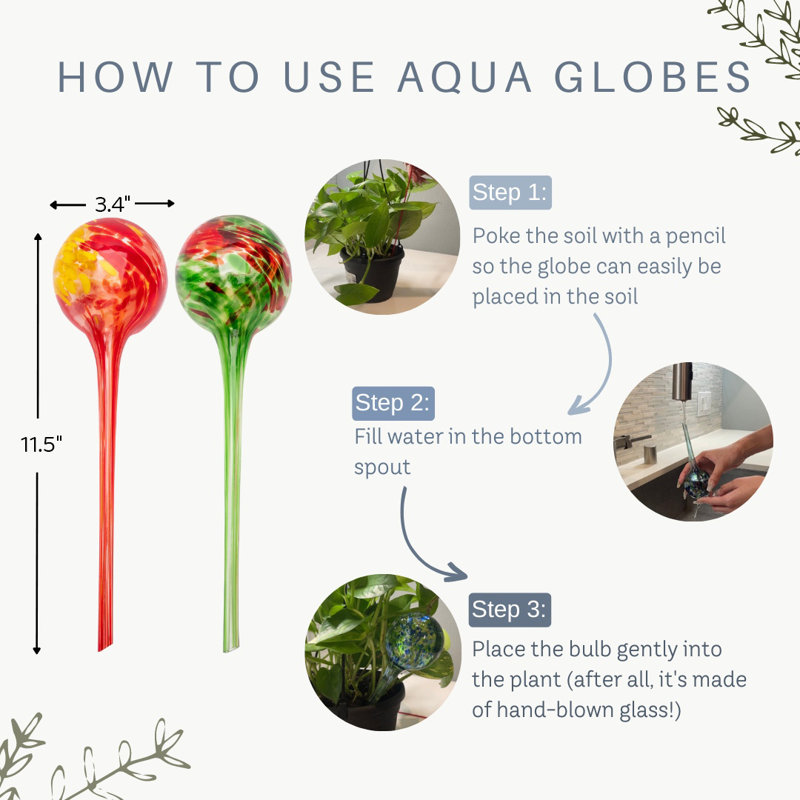 HOW TO USE AQUA GLOBES

3.4"

11.5"

Step 1:
Poke the soil with a pencil so the globe can easily be placed in the soil

Step 2:
Fill water in the bottom spout

Step 3:
Place the bulb gently into the plant (after all, it's made of hand-blown glass!)